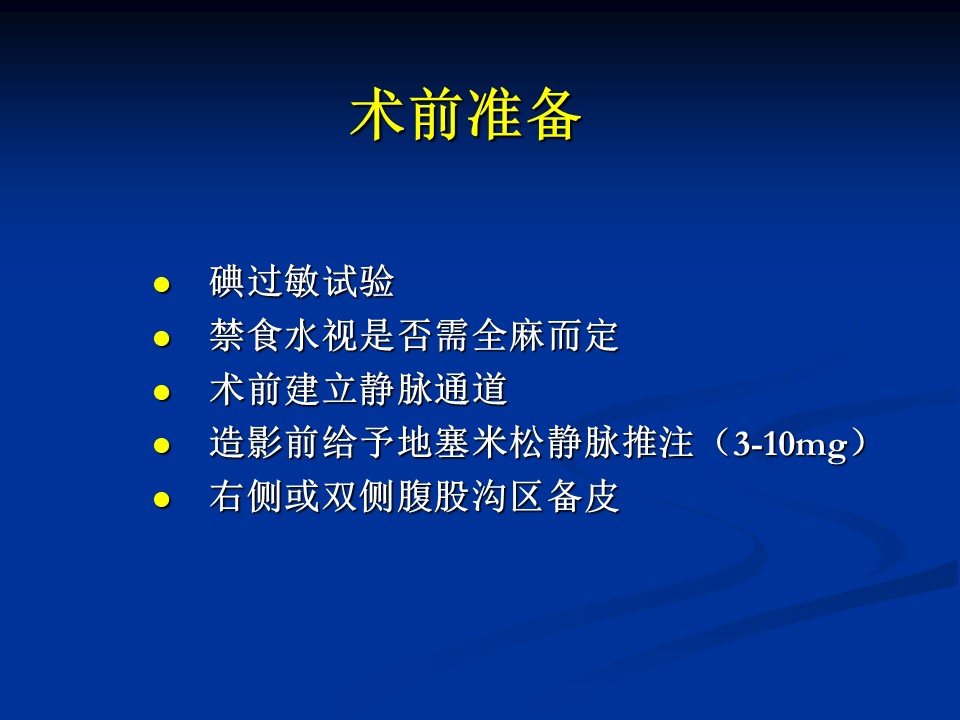 术前准备

● 碘过敏试验
● 禁食水视是否需全麻而定
● 术前建立静脉通道
● 造影前给予地塞米松静脉推注（3-10mg）
● 右侧或双侧腹股沟区备皮